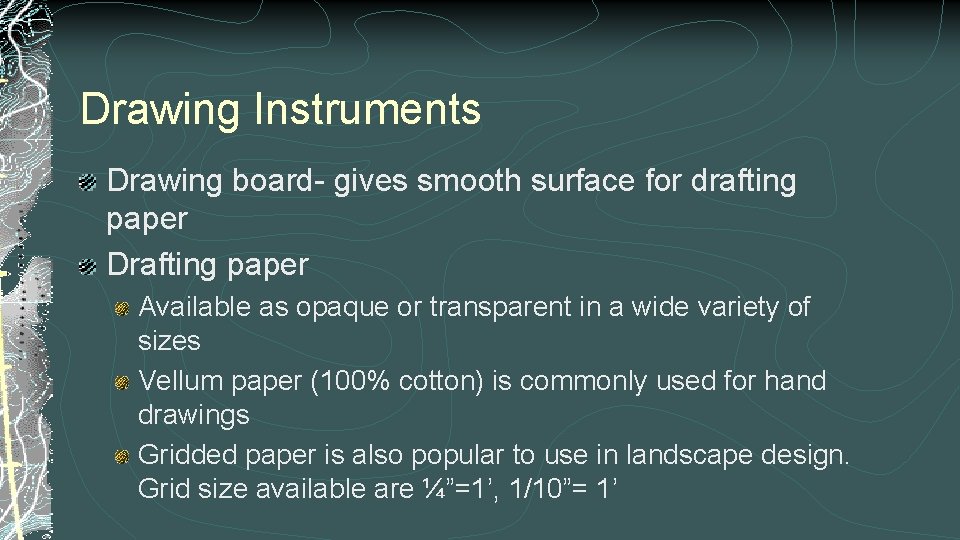 Drawing Instruments

Drawing board- gives smooth surface for drafting paper

Drafting paper

Available as opaque or transparent in a wide variety of sizes

Vellum paper (100% cotton) is commonly used for hand drawings

Gridded paper is also popular to use in landscape design. Grid size available are ¼”=1’, 1/10”= 1’